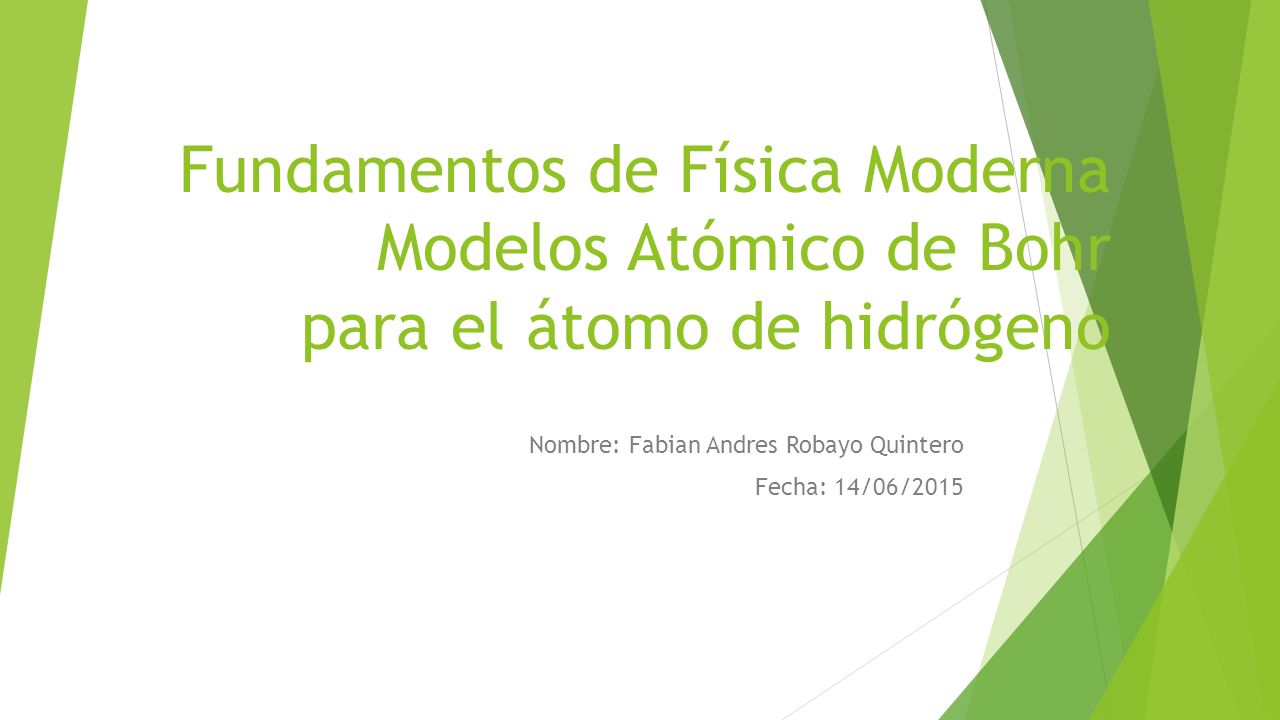 Fundamentos de Física Moderna
Modelos Atómico de Bohr
para el átomo de hidrógeno

Nombre: Fabian Andres Robayo Quintero

Fecha: 14/06/2015